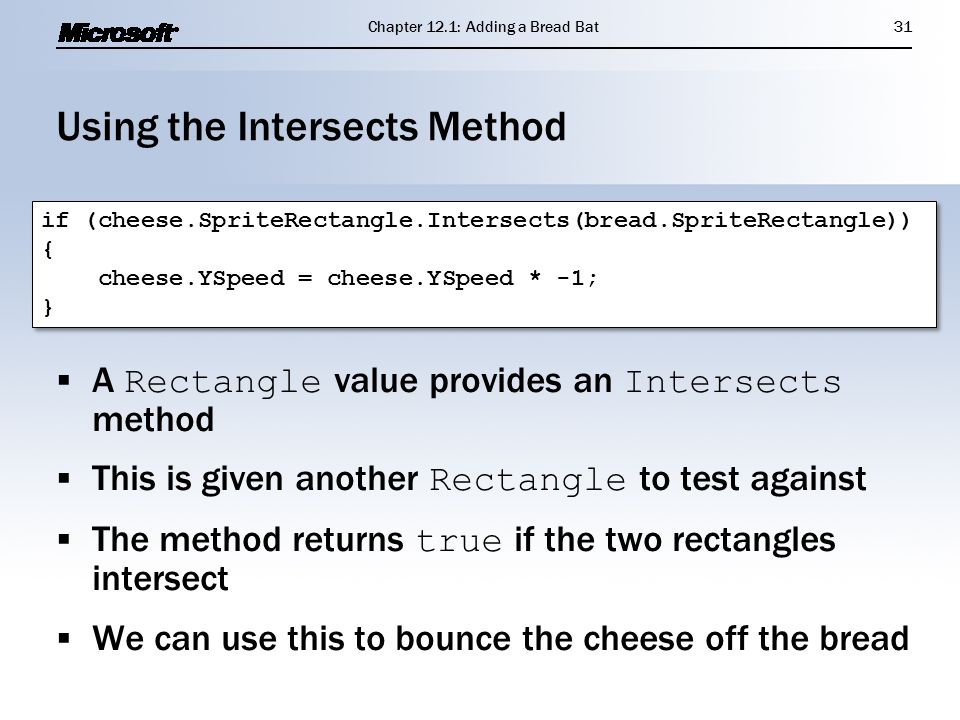 Microsoft

Chapter 12.1: Adding a Bread Bat

31

Using the Intersects Method

if (cheese.SpriteRectangle.Intersects(bread.SpriteRectangle))
{
    cheese.YSpeed = cheese.YSpeed * -1;
}

▪ A Rectangle value provides an Intersects method

▪ This is given another Rectangle to test against

▪ The method returns true if the two rectangles intersect

▪ We can use this to bounce the cheese off the bread